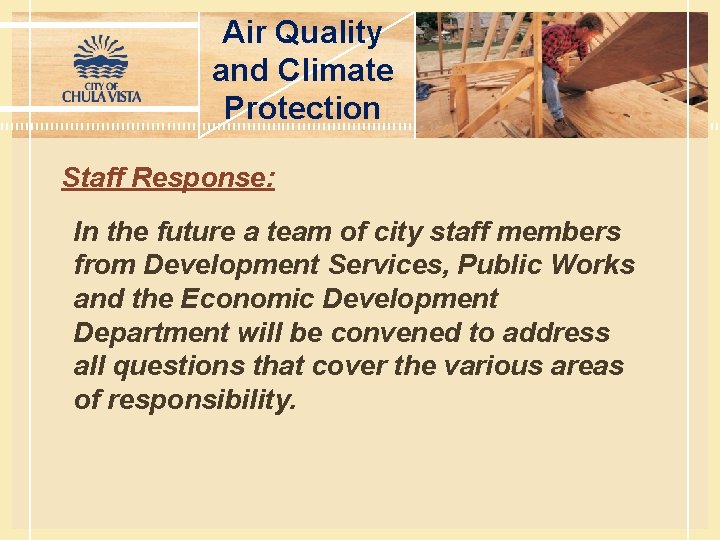 CITY OF CHULA VISTA

Air Quality and Climate Protection

Staff Response:

In the future a team of city staff members from Development Services, Public Works and the Economic Development Department will be convened to address all questions that cover the various areas of responsibility.